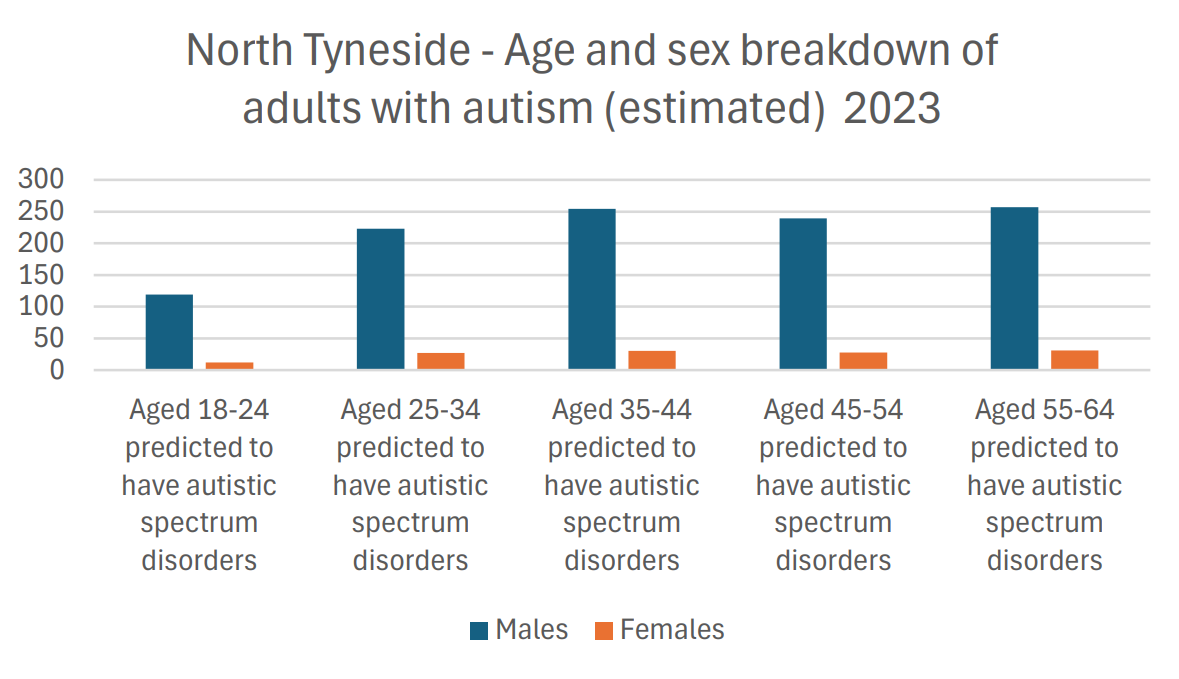 North Tyneside - Age and sex breakdown of adults with autism (estimated) 2023

300
250
200
150
100
50
0

Aged 18-24 predicted to have autistic spectrum disorders

Aged 25-34 predicted to have autistic spectrum disorders

Aged 35-44 predicted to have autistic spectrum disorders

Aged 45-54 predicted to have autistic spectrum disorders

Aged 55-64 predicted to have autistic spectrum disorders

Males Females